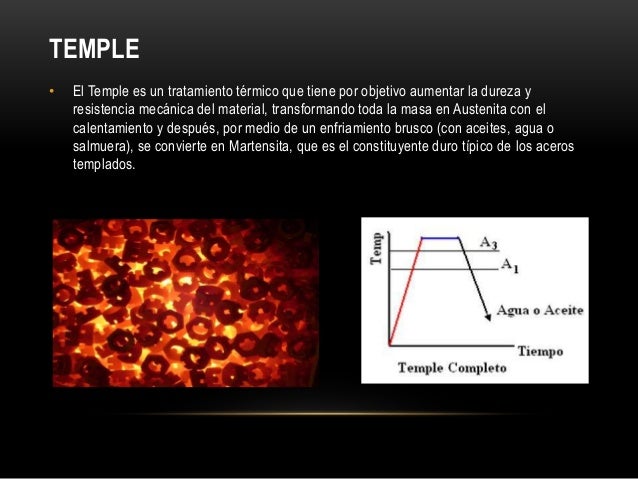 TEMPLE

• El Temple es un tratamiento térmico que tiene por objetivo aumentar la dureza y resistencia mecánica del material, transformando toda la masa en Austenita con el calentamiento y después, por medio de un enfriamiento brusco (con aceites, agua o salmuera), se convierte en Martensita, que es el constituyente duro típico de los aceros templados.

Temp

$A_3$

$A_1$

Agua o Aceite

Tiempo

Temple Completo